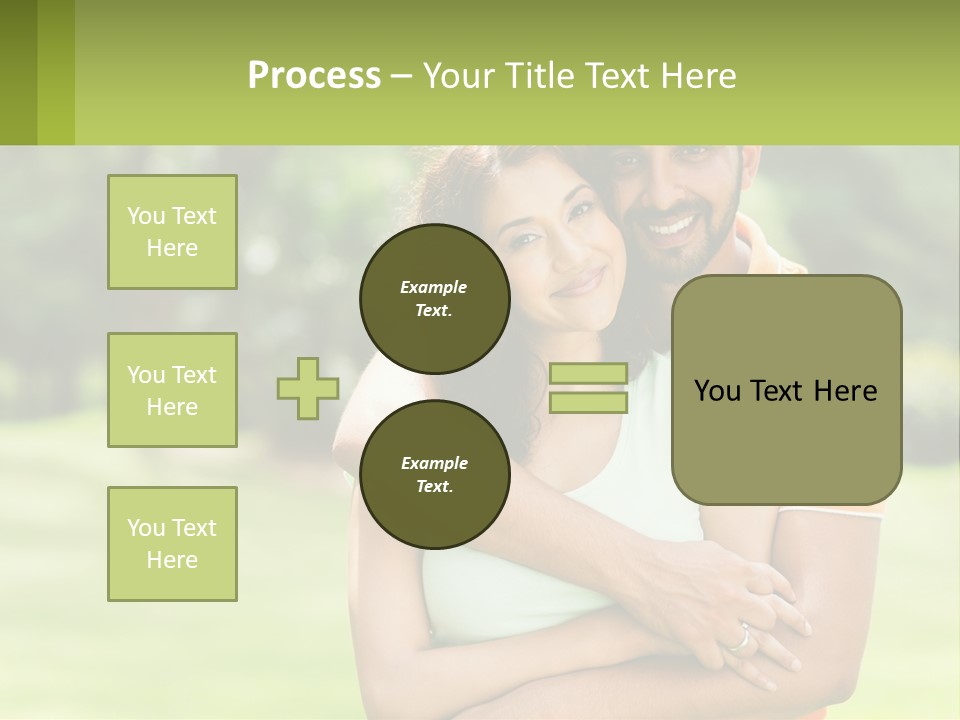 Process – Your Title Text Here

You Text Here

You Text Here

You Text Here

Example Text.

Example Text.

You Text Here